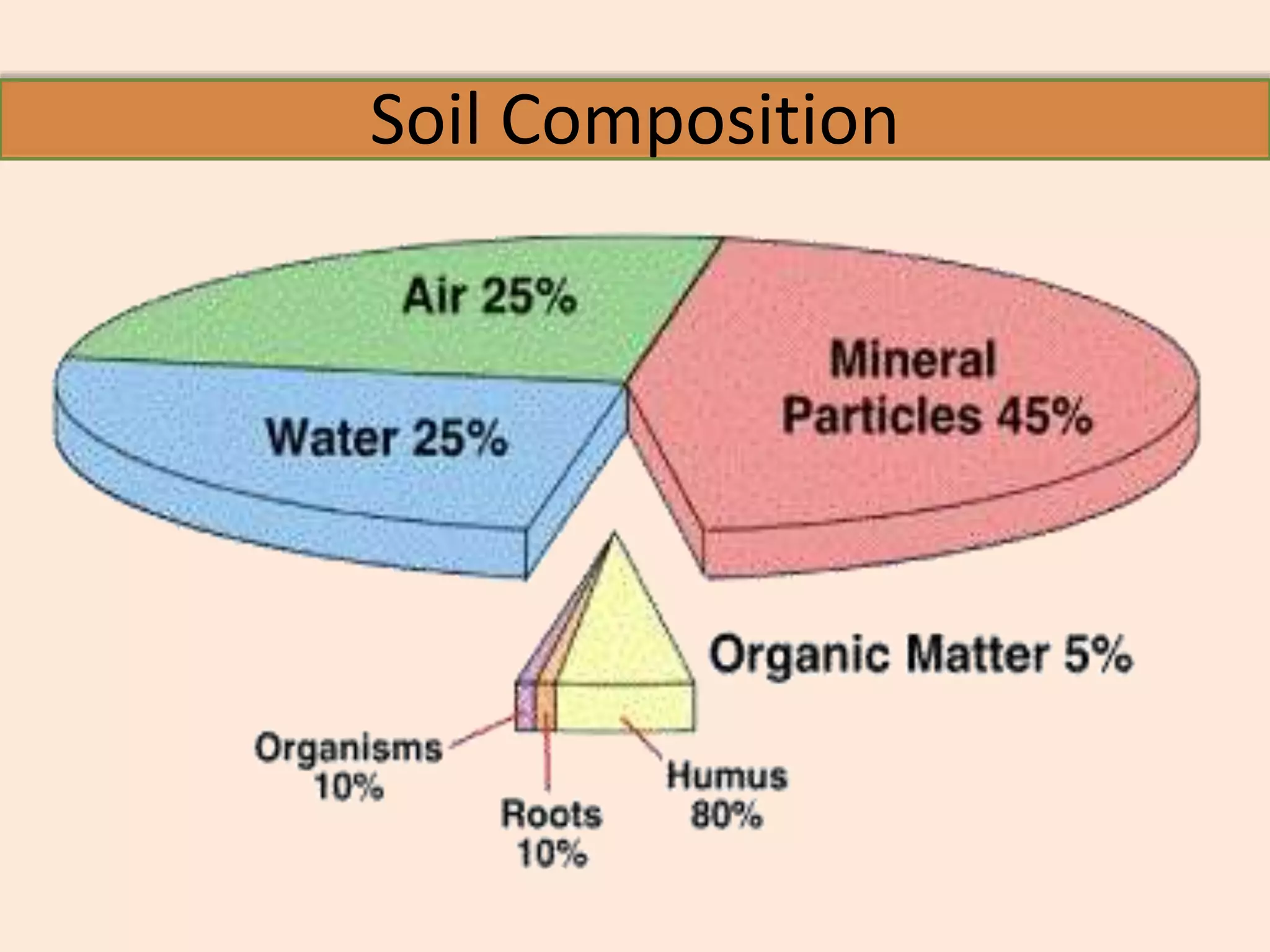 Soil Composition

Air 25%

Mineral Particles 45%

Water 25%

Organic Matter 5%

Organisms 10%

Roots 10%

Humus 80%